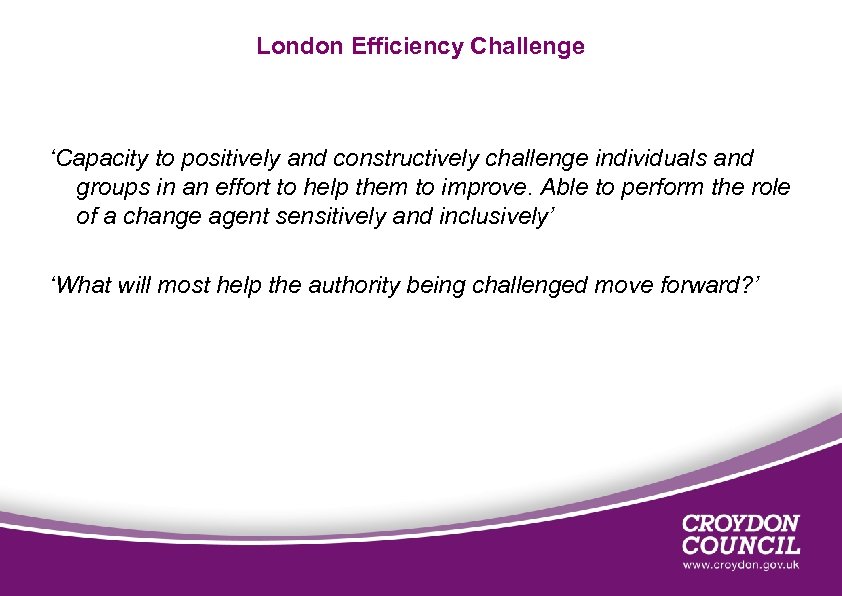 London Efficiency Challenge

‘Capacity to positively and constructively challenge individuals and groups in an effort to help them to improve. Able to perform the role of a change agent sensitively and inclusively’

‘What will most help the authority being challenged move forward?’

CROYDON COUNCIL
www.croydon.gov.uk